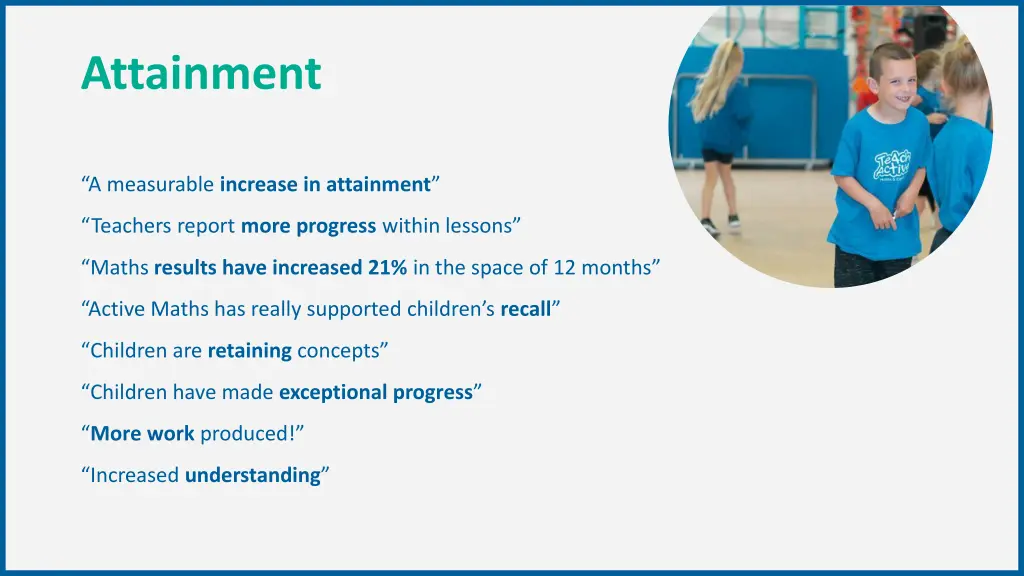 Attainment

“A measurable increase in attainment”

“Teachers report more progress within lessons”

“Maths results have increased 21% in the space of 12 months”

“Active Maths has really supported children’s recall”

“Children are retaining concepts”

“Children have made exceptional progress”

“More work produced!”

“Increased understanding”

Teach Active